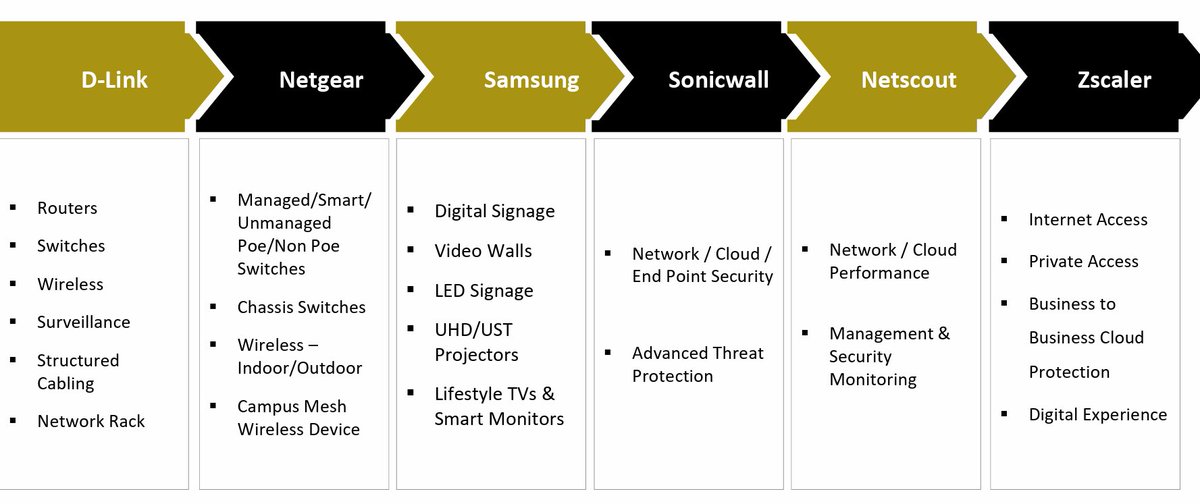 D-Link

- Routers
- Switches
- Wireless
- Surveillance
- Structured Cabling
- Network Rack

Netgear

- Managed/Smart/ Unmanaged Poe/Non Poe Switches
- Chassis Switches
- Wireless – Indoor/Outdoor
- Campus Mesh Wireless Device

Samsung

- Digital Signage
- Video Walls
- LED Signage
- UHD/UST Projectors
- Lifestyle TVs & Smart Monitors

Sonicwall

- Network / Cloud / End Point Security
- Advanced Threat Protection

Netscout

- Network / Cloud Performance
- Management & Security Monitoring

Zscaler

- Internet Access
- Private Access
- Business to Business Cloud Protection
- Digital Experience